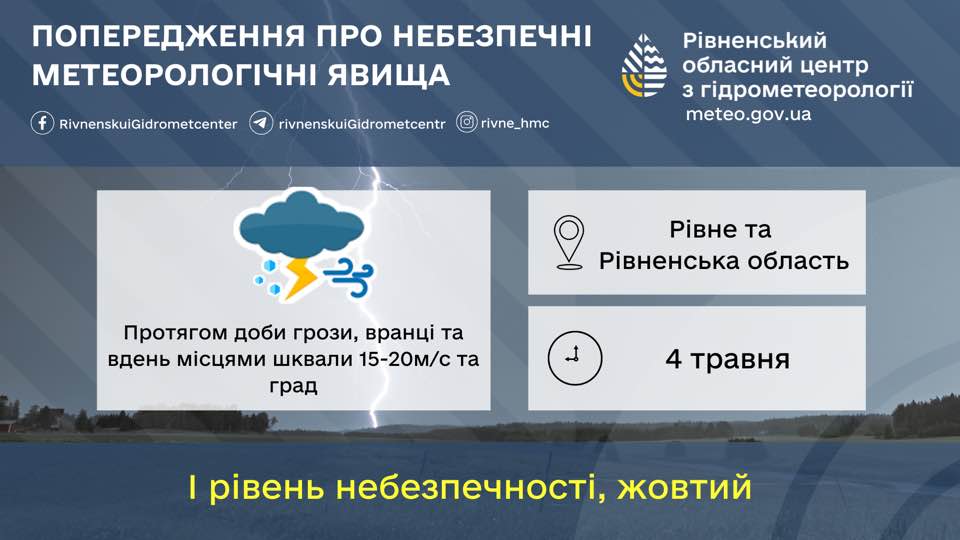 ПОПЕРЕДЖЕННЯ ПРО НЕБЕЗПЕЧНІ МЕТЕОРОЛОГІЧНІ ЯВИЩА

RivnenskuiGidrometcenter rivnenskuiGidrometcentr rivne_hmc

Рівненський обласний центр з гідрометеорології
meteo.gov.ua

Протягом доби грози, вранці та вдень місцями шквали 15-20м/с та град

Рівне та Рівненська область

4 травня

I рівень небезпечності, жовтий